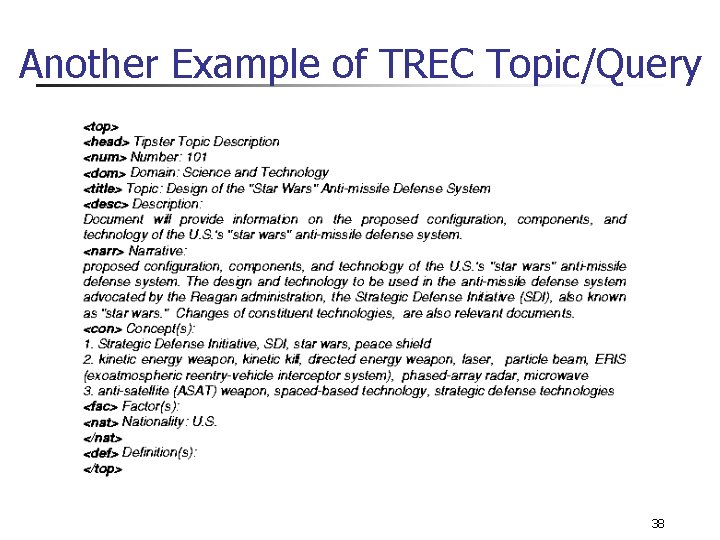 Another Example of TREC Topic/Query

<top>
<head> Tipster Topic Description
<num> Number: 101
<dom> Domain: Science and Technology
<title> Topic: Design of the "Star Wars" Anti-missile Defense System
<desc> Description:
Document will provide information on the proposed configuration, components, and technology of the U.S.'s "star wars" anti-missile defense system.
<narr> Narrative:
proposed configuration, components, and technology of the U.S.'s "star wars" anti-missile defense system. The design and technology to be used in the anti-missile defense system advocated by the Reagan administration, the Strategic Defense Initiative (SDI), also known as "star wars." Changes of constituent technologies, are also relevant documents.
<con> Concept(s):
1. Strategic Defense Initiative, SDI, star wars, peace shield
2. kinetic energy weapon, kinetic kill, directed energy weapon, laser, particle beam, ERIS (exoatmospheric reentry-vehicle interceptor system), phased-array radar, microwave
3. anti-satellite (ASAT) weapon, spaced-based technology, strategic defense technologies
<fac> Factor(s):
<nat> Nationality: U.S.
</nat>
<def> Definition(s):
</top>

38